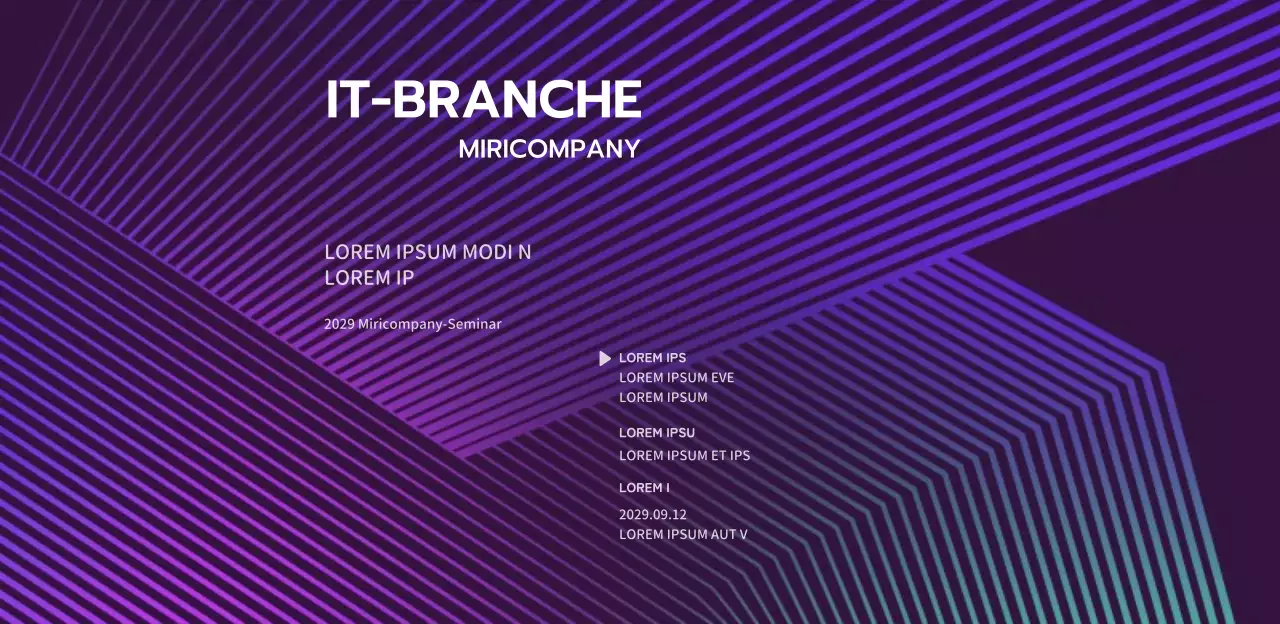 IT-BRANCHE
MIRICOMPANY

LOREM IPSUM MODI N
LOREM IP

2029 Miricompany-Seminar

LOREM IPS
LOREM IPSUM EVE
LOREM IPSUM

LOREM IPSU
LOREM IPSUM ET IPS

LOREM I
2029.09.12
LOREM IPSUM AUT V